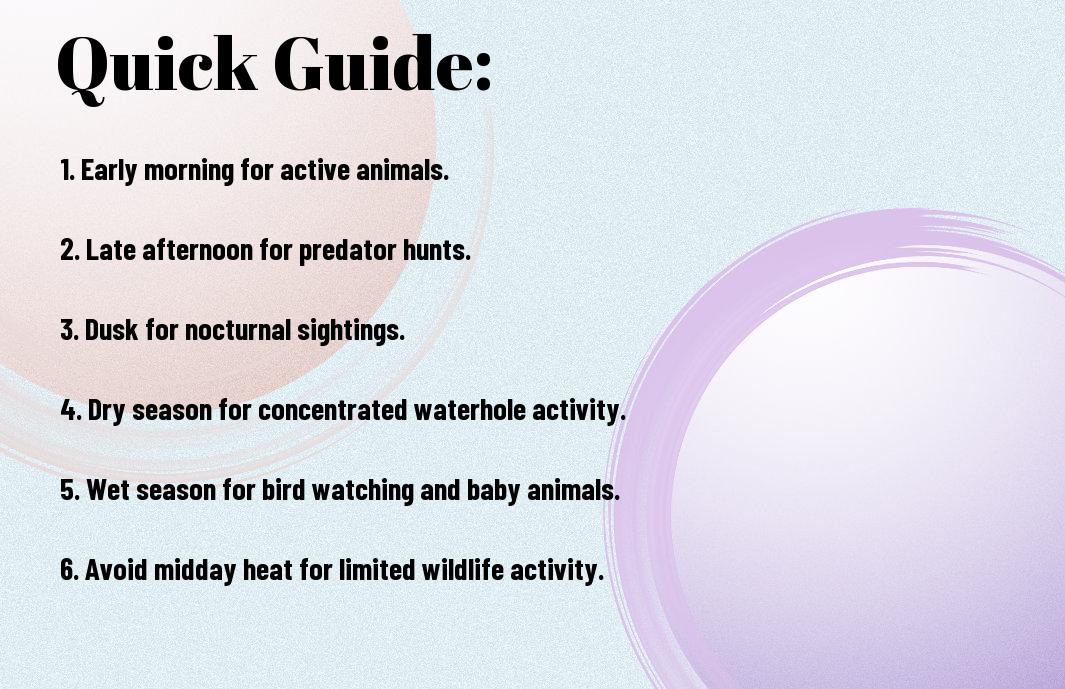 Quick Guide:

1. Early morning for active animals.

2. Late afternoon for predator hunts.

3. Dusk for nocturnal sightings.

4. Dry season for concentrated waterhole activity.

5. Wet season for bird watching and baby animals.

6. Avoid midday heat for limited wildlife activity.